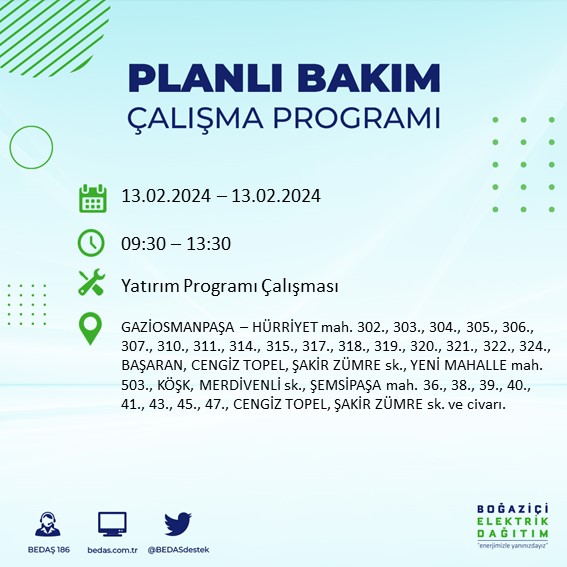 PLANLI BAKIM
ÇALIŞMA PROGRAMI

13.02.2024 – 13.02.2024

09:30 – 13:30

Yatırım Programı Çalışması

GAZİOSMANPAŞA – HÜRRİYET mah. 302., 303., 304., 305., 306., 307., 310., 311., 314., 315., 317., 318., 319., 320., 321., 322., 324., BAŞARAN, CENGİZ TOPEL, ŞAKİR ZÜMRE sk., YENİ MAHALLE mah. 503., KÖŞK, MERDİVENLİ sk., ŞEMSİPAŞA mah. 36., 38., 39., 40., 41., 43., 45., 47., CENGİZ TOPEL, ŞAKİR ZÜMRE sk. ve civarı.

BEDAŞ 186
bedas.com.tr
@BEDASdestek

BOĞAZİÇİ
ELEKTRİK
DAĞITIM
"enerjimizle yanınızdayız"